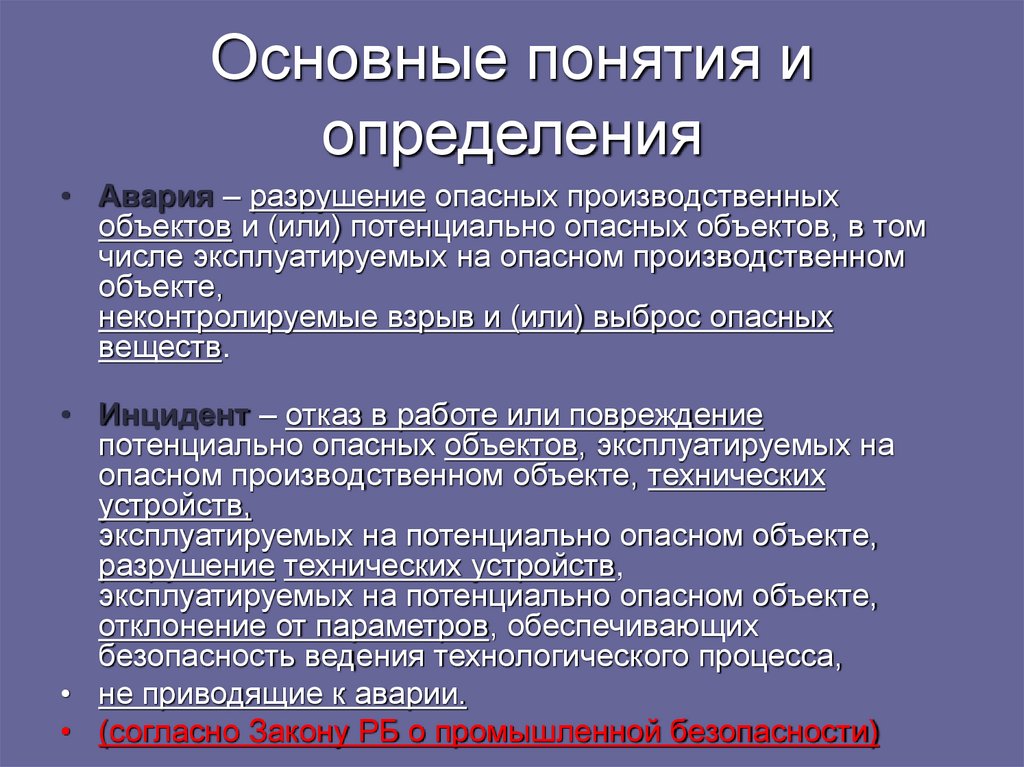 Основные понятия и определения

• Авария – разрушение опасных производственных объектов и (или) потенциально опасных объектов, в том числе эксплуатируемых на опасном производственном объекте, неконтролируемые взрыв и (или) выброс опасных веществ.

• Инцидент – отказ в работе или повреждение потенциально опасных объектов, эксплуатируемых на опасном производственном объекте, технических устройств, эксплуатируемых на потенциально опасном объекте, разрушение технических устройств, эксплуатируемых на потенциально опасном объекте, отклонение от параметров, обеспечивающих безопасность ведения технологического процесса,

• не приводящие к аварии.

• (согласно Закону РБ о промышленной безопасности)